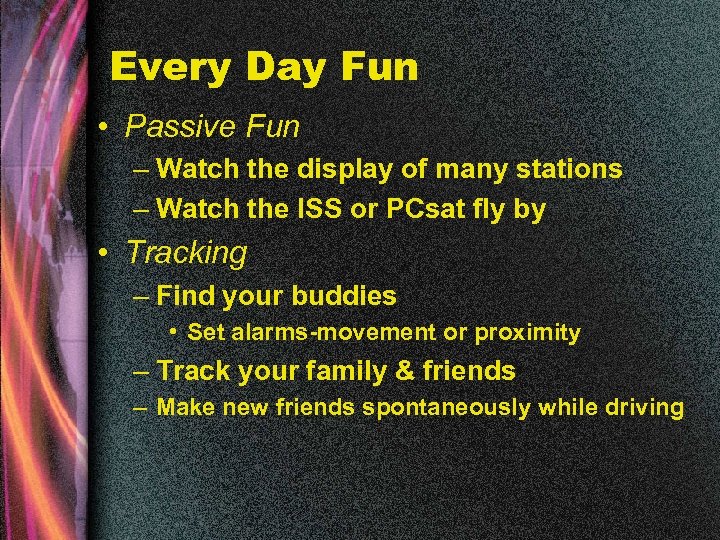 Every Day Fun

• Passive Fun
– Watch the display of many stations
– Watch the ISS or PCsat fly by
• Tracking
– Find your buddies
• Set alarms-movement or proximity
– Track your family & friends
– Make new friends spontaneously while driving